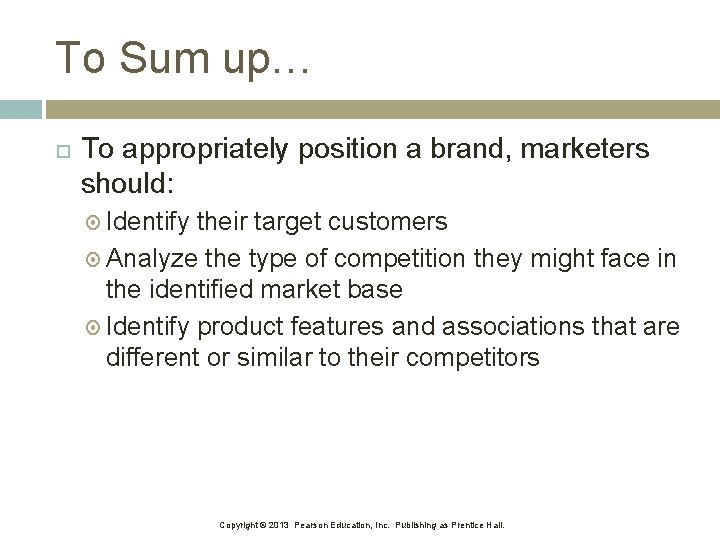 To Sum up…

To appropriately position a brand, marketers should:

Identify their target customers

Analyze the type of competition they might face in the identified market base

Identify product features and associations that are different or similar to their competitors

Copyright © 2013 Pearson Education, Inc. Publishing as Prentice Hall.